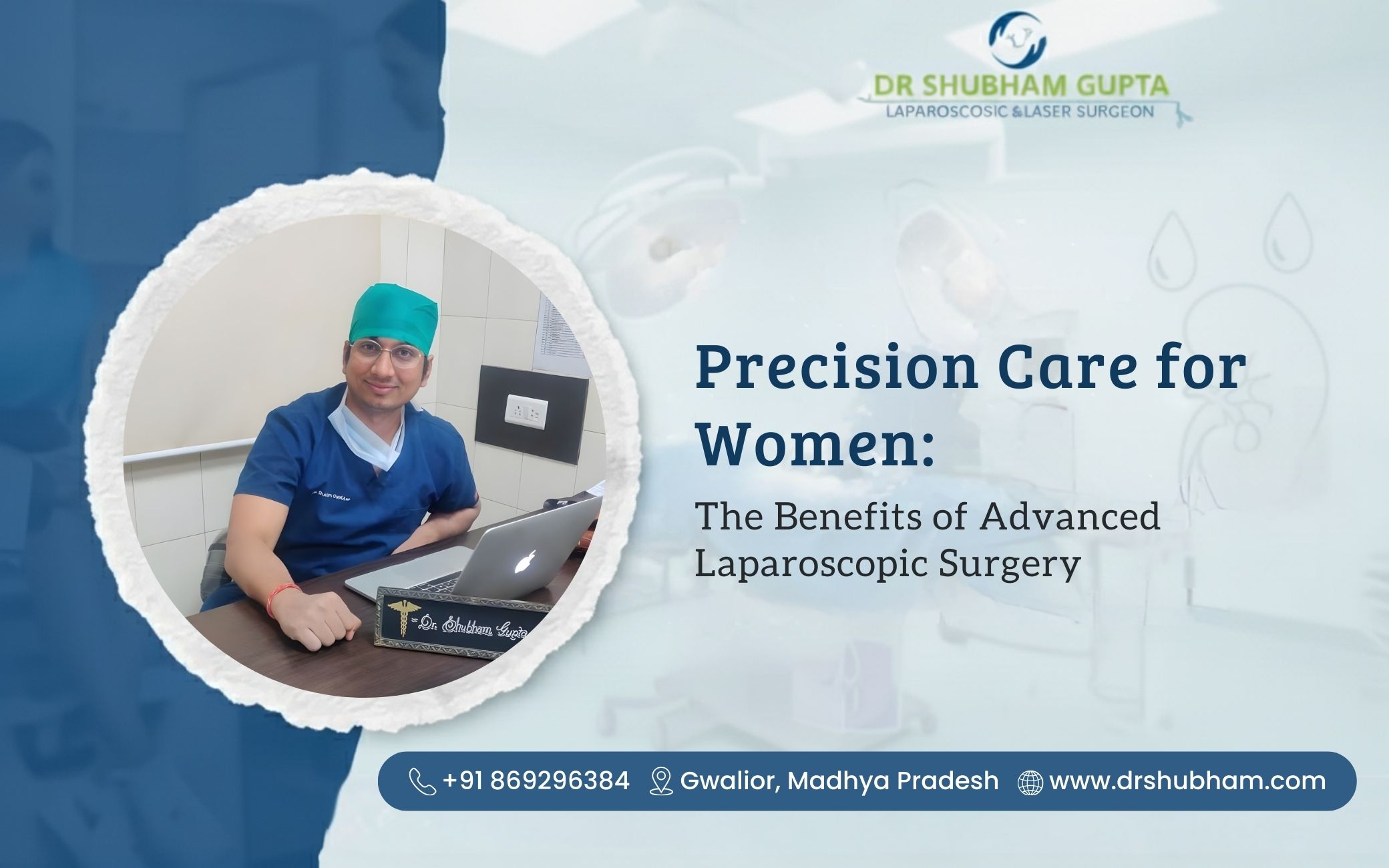 DR SHUBHAM GUPTA
LAPAROSCOSIC &LASER SURGEON

Dr. Shubham Gupta

Precision Care for Women:
The Benefits of Advanced Laparoscopic Surgery

+91 869296384 Gwalior, Madhya Pradesh www.drshubham.com